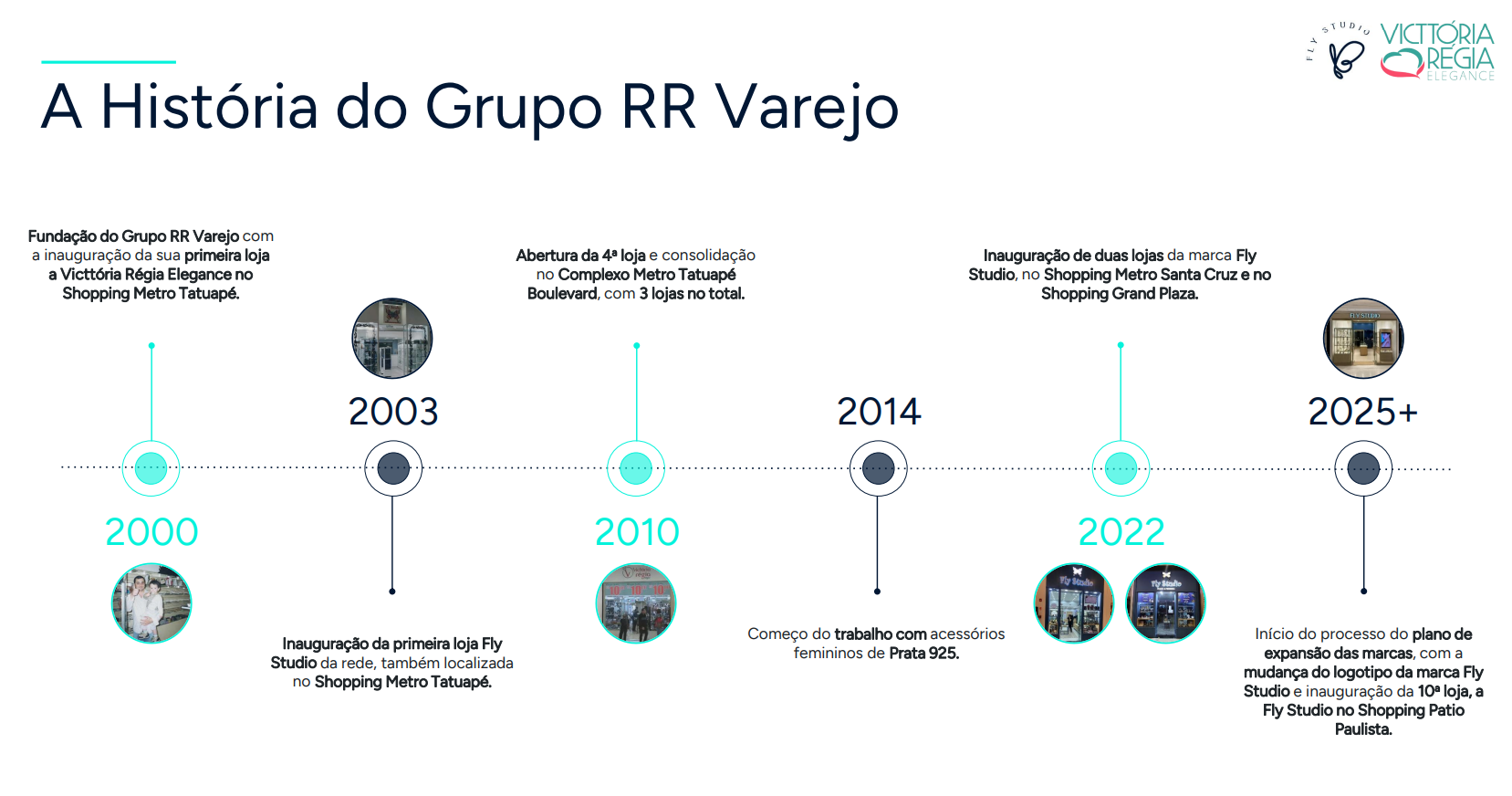 FLY STUDIO

VICTTÓRIA RÉGIA ELEGANCE

A História do Grupo RR Varejo

Fundação do Grupo RR Varejo com a inauguração da sua primeira loja a Victtória Régia Elegance no Shopping Metro Tatuapé.

2000

2003

Inauguração da primeira loja Fly Studio da rede, também localizada no Shopping Metro Tatuapé.

Abertura da 4ª loja e consolidação no Complexo Metro Tatuapé Boulevard, com 3 lojas no total.

2010

2014

Começo do trabalho com acessórios femininos de Prata 925.

Inauguração de duas lojas da marca Fly Studio, no Shopping Metro Santa Cruz e no Shopping Grand Plaza.

2022

2025+

Início do processo do plano de expansão das marcas, com a mudança do logotipo da marca Fly Studio e inauguração da 10ª loja, a Fly Studio no Shopping Patio Paulista.